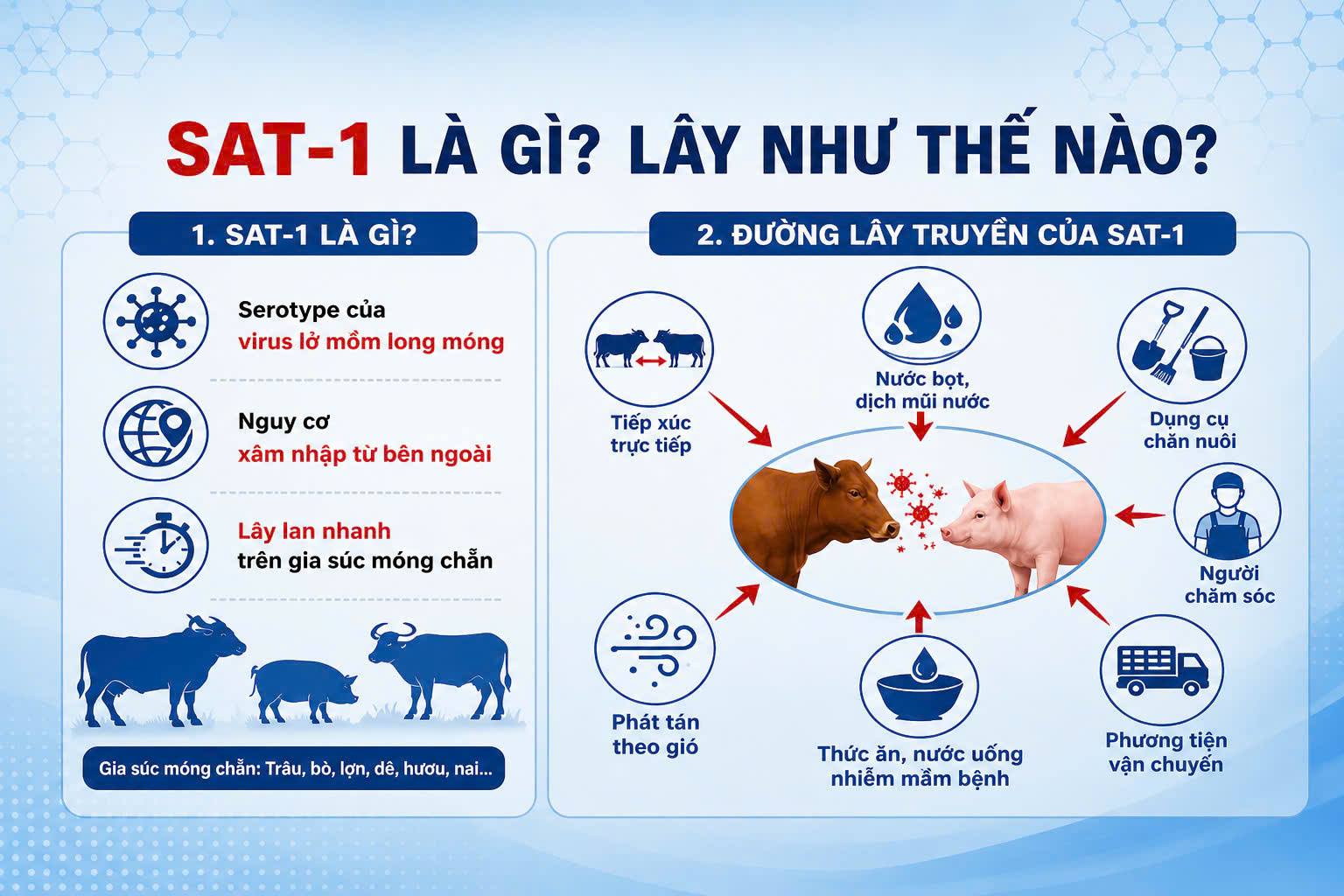 SAT-1 LÀ GÌ? LÂY NHƯ THẾ NÀO?

1. SAT-1 LÀ GÌ?

Serotype của virus lở mồm long móng

Nguy cơ xâm nhập từ bên ngoài

Lây lan nhanh trên gia súc móng chẵn

Gia súc móng chẵn: Trâu, bò, lợn, dê, hươu, nai...

2. ĐƯỜNG LÂY TRUYỀN CỦA SAT-1

Tiếp xúc trực tiếp

Nước bọt, dịch mũi nước

Dụng cụ chăn nuôi

Người chăm sóc

Phát tán theo gió

Thức ăn, nước uống nhiễm mầm bệnh

Phương tiện vận chuyển